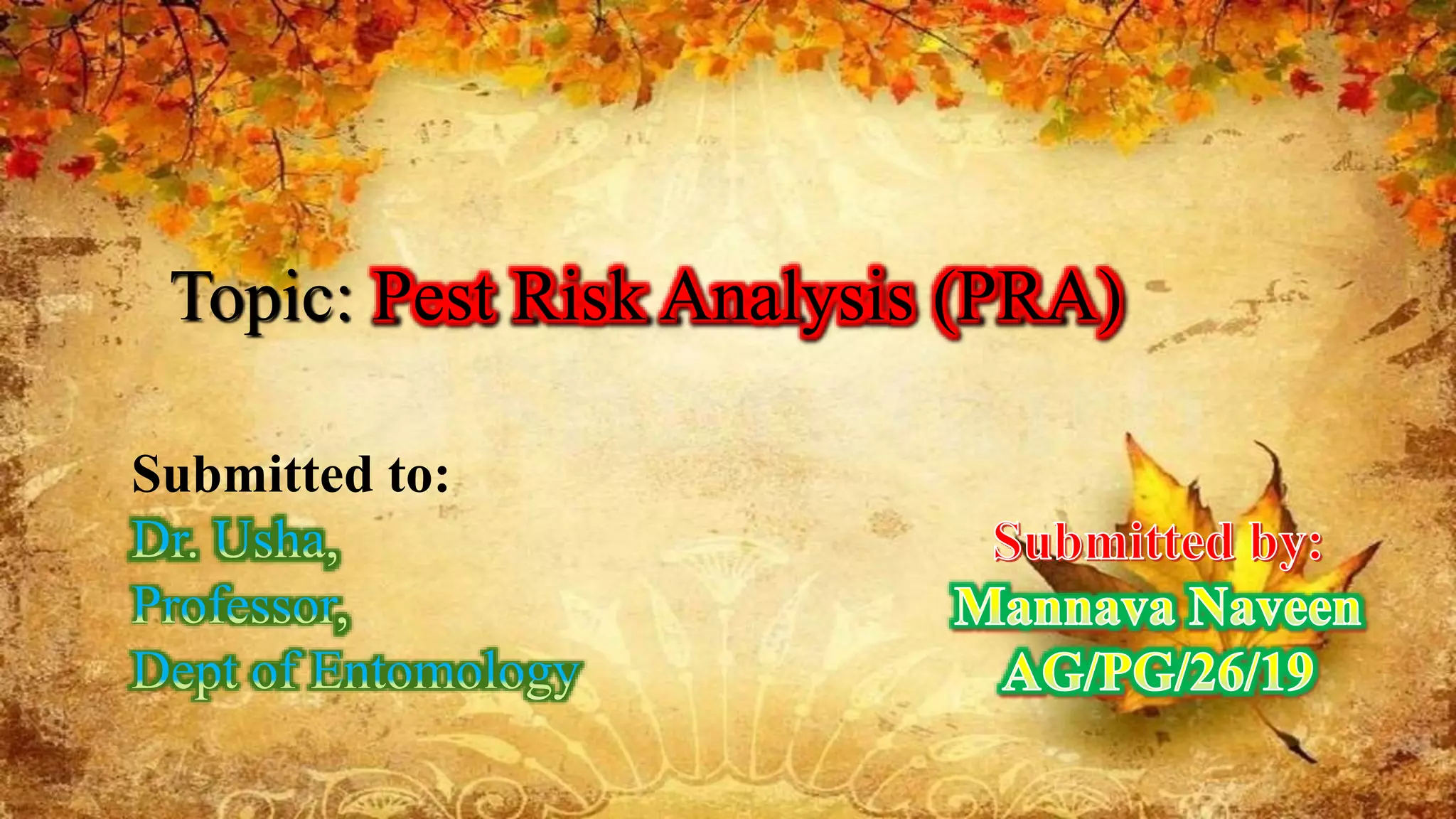 Topic: Pest Risk Analysis (PRA)

Submitted to:
Dr. Usha,
Professor,
Dept of Entomology

Submitted by:
Mannava Naveen
AG/PG/26/19